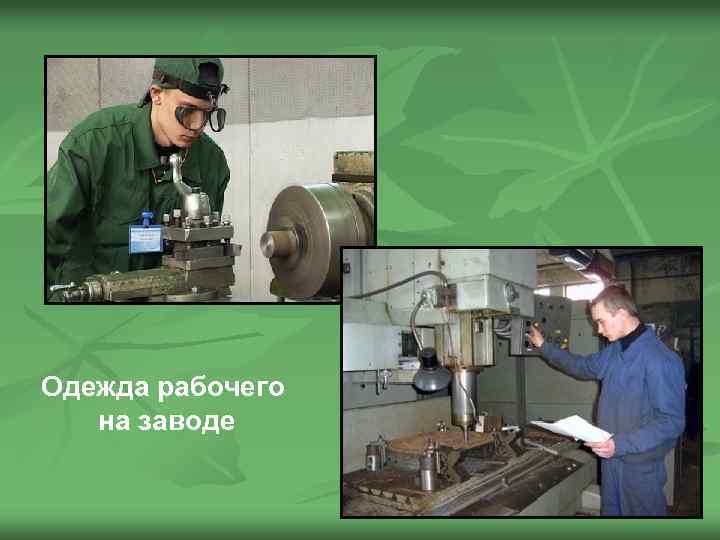 Одежда рабочего на заводе